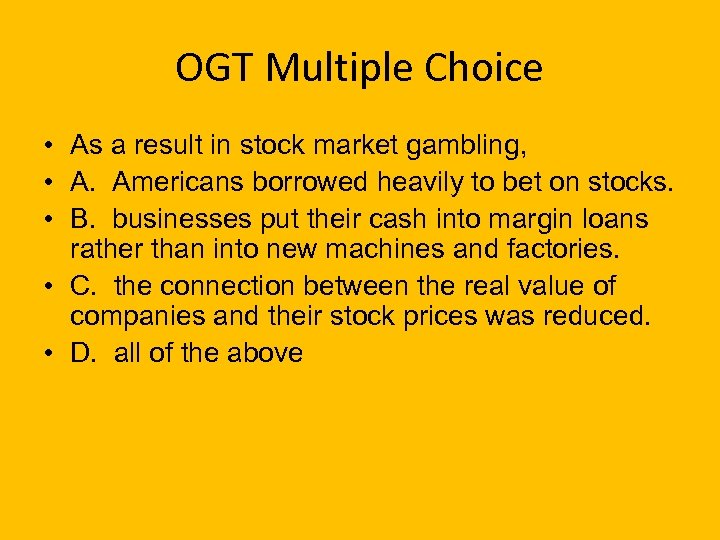 OGT Multiple Choice

• As a result in stock market gambling,
• A. Americans borrowed heavily to bet on stocks.
• B. businesses put their cash into margin loans rather than into new machines and factories.
• C. the connection between the real value of companies and their stock prices was reduced.
• D. all of the above